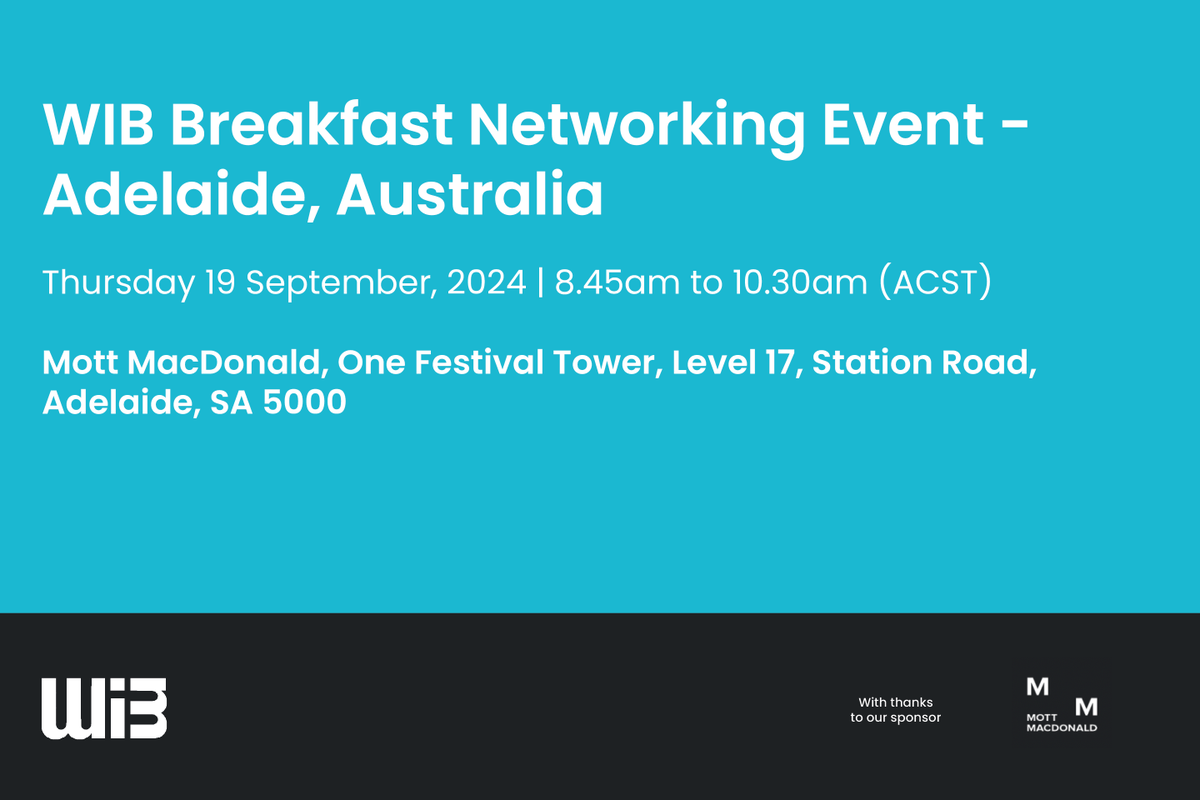 WIB Breakfast Networking Event - Adelaide, Australia

Thursday 19 September, 2024 | 8.45am to 10.30am (ACST)

Mott MacDonald, One Festival Tower, Level 17, Station Road, Adelaide, SA 5000

WiB

With thanks to our sponsor

M M
MOTT MACDONALD